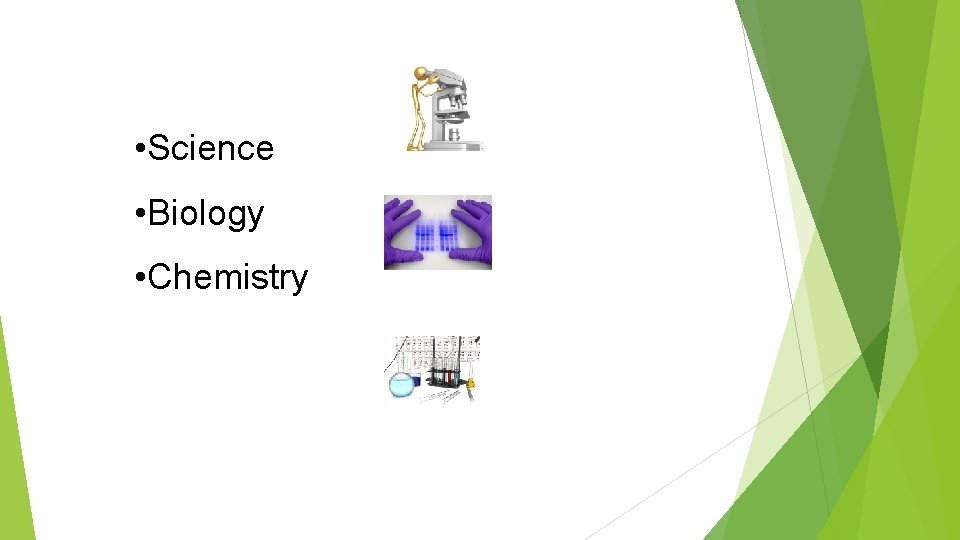 •Science

•Biology

•Chemistry